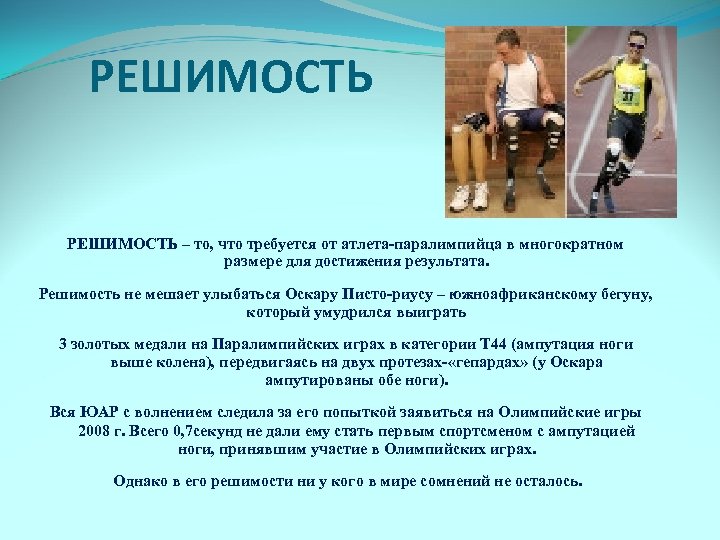 РЕШИМОСТЬ

РЕШИМОСТЬ – то, что требуется от атлета-паралимпийца в многократном размере для достижения результата.

Решимость не мешает улыбаться Оскару Писто-риусу – южноафриканскому бегуну, который умудрился выиграть

3 золотых медали на Паралимпийских играх в категории Т44 (ампутация ноги выше колена), передвигаясь на двух протезах-«гепардах» (у Оскара ампутированы обе ноги).

Вся ЮАР с волнением следила за его попыткой заявиться на Олимпийские игры 2008 г. Всего 0,7секунд не дали ему стать первым спортсменом с ампутацией ноги, принявшим участие в Олимпийских играх.

Однако в его решимости ни у кого в мире сомнений не осталось.